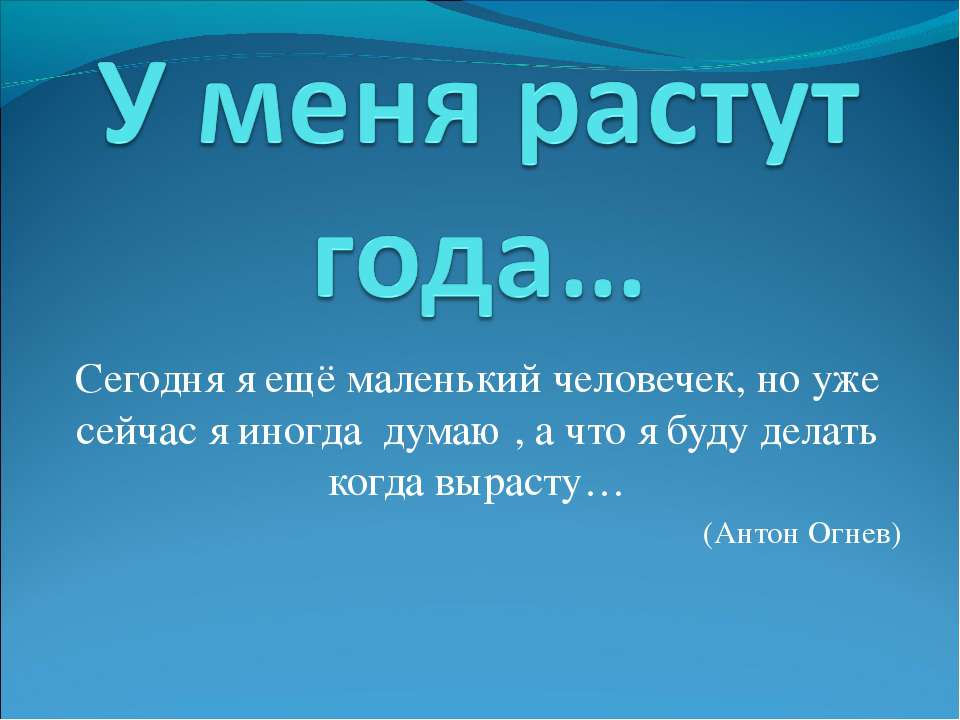 У меня растут года…

Сегодня я ещё маленький человечек, но уже сейчас я иногда думаю , а что я буду делать когда вырасту…

(Антон Огнев)